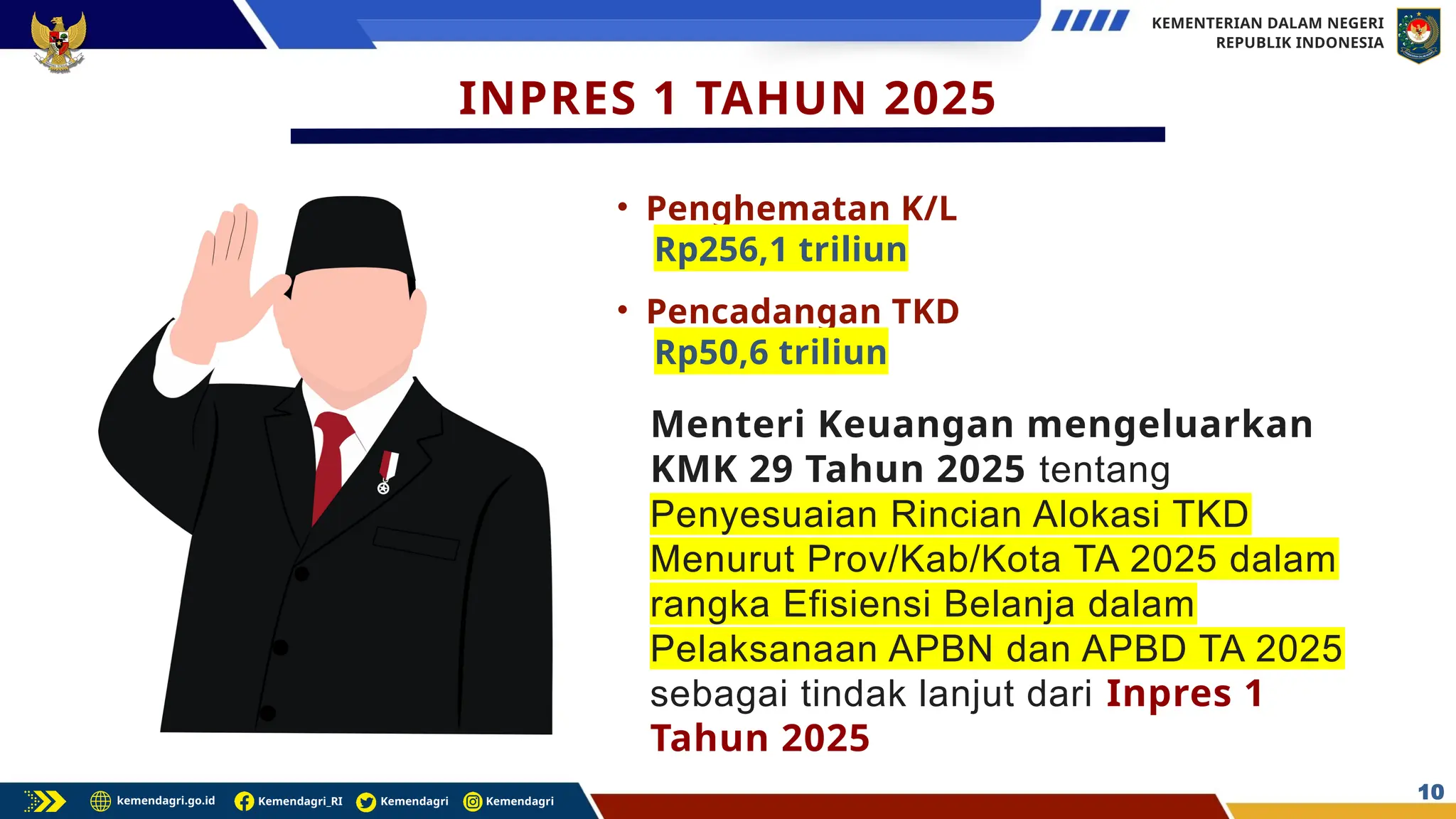 KEMENTERIAN DALAM NEGERI
REPUBLIK INDONESIA

INPRES 1 TAHUN 2025

• Penghematan K/L
Rp256,1 triliun

• Pencadangan TKD
Rp50,6 triliun

Menteri Keuangan mengeluarkan KMK 29 Tahun 2025 tentang Penyesuaian Rincian Alokasi TKD Menurut Prov/Kab/Kota TA 2025 dalam rangka Efisiensi Belanja dalam Pelaksanaan APBN dan APBD TA 2025 sebagai tindak lanjut dari Inpres 1 Tahun 2025

kemendagri.go.id Kemendagri_RI Kemendagri Kemendagri

10